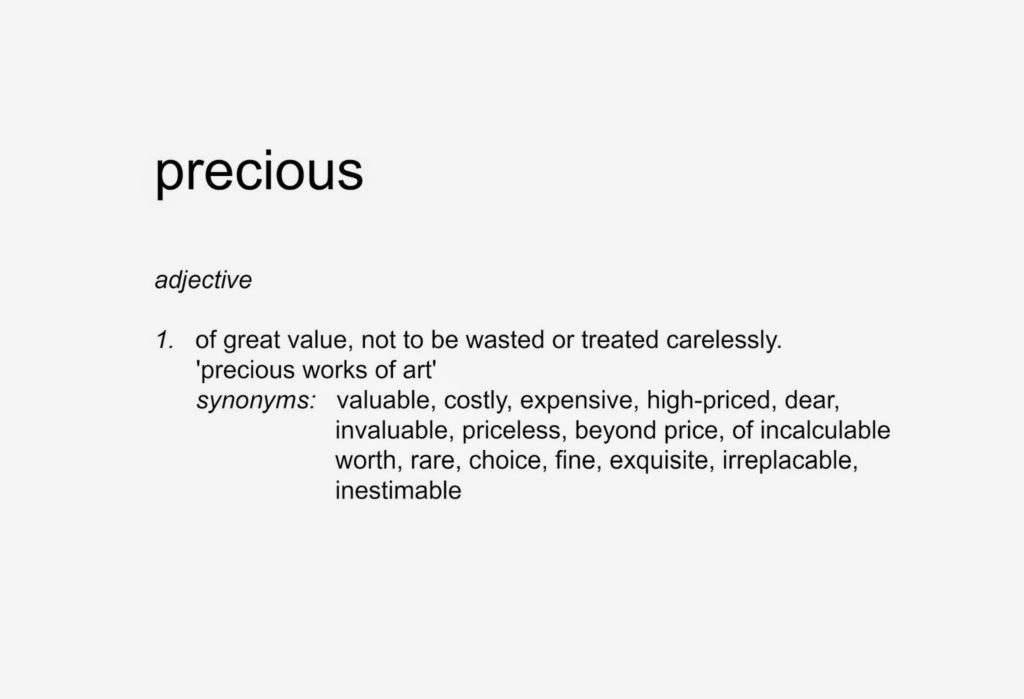 precious

adjective

1. of great value, not to be wasted or treated carelessly.
'precious works of art'
synonyms: valuable, costly, expensive, high-priced, dear, invaluable, priceless, beyond price, of incalculable worth, rare, choice, fine, exquisite, irreplacable, inestimable